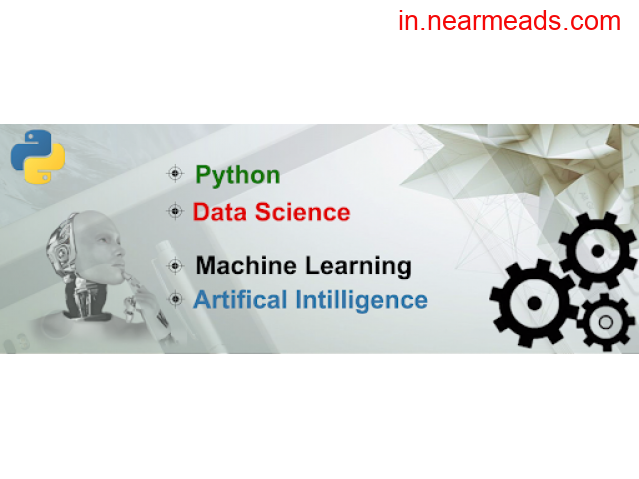 in.nearmeads.com

Python
Data Science
Machine Learning
Artifical Intilligence